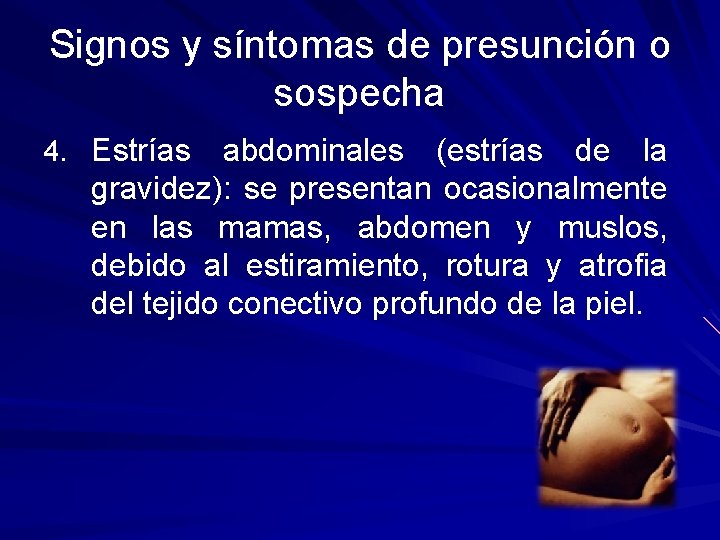 Signos y síntomas de presunción o sospecha

4. Estrías abdominales (estrías de la gravidez): se presentan ocasionalmente en las mamas, abdomen y muslos, debido al estiramiento, rotura y atrofia del tejido conectivo profundo de la piel.